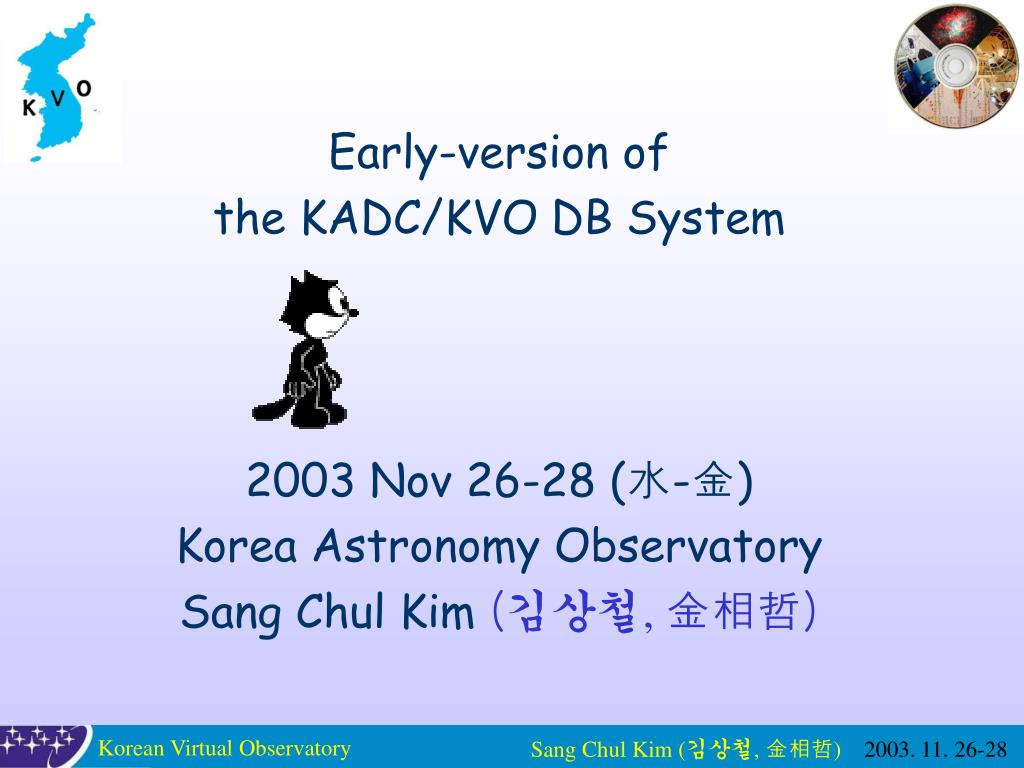 K V O

Early-version of
the KADC/KVO DB System

2003 Nov 26-28 (水-金)
Korea Astronomy Observatory
Sang Chul Kim (김상철, 金相哲)

Korean Virtual Observatory
Sang Chul Kim (김상철, 金相哲)
2003. 11. 26-28